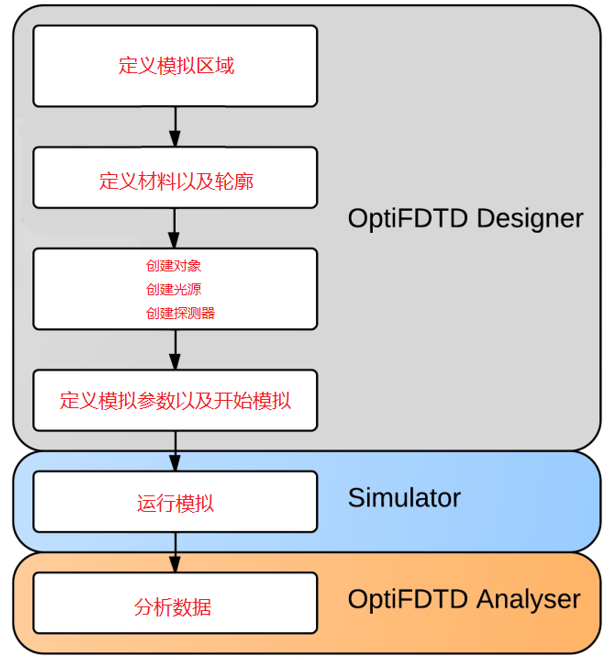 定义模拟区域

定义材料以及轮廓

创建对象
创建光源
创建探测器

定义模拟参数以及开始模拟

OptiFDTD Designer

运行模拟

Simulator

分析数据

OptiFDTD Analyser